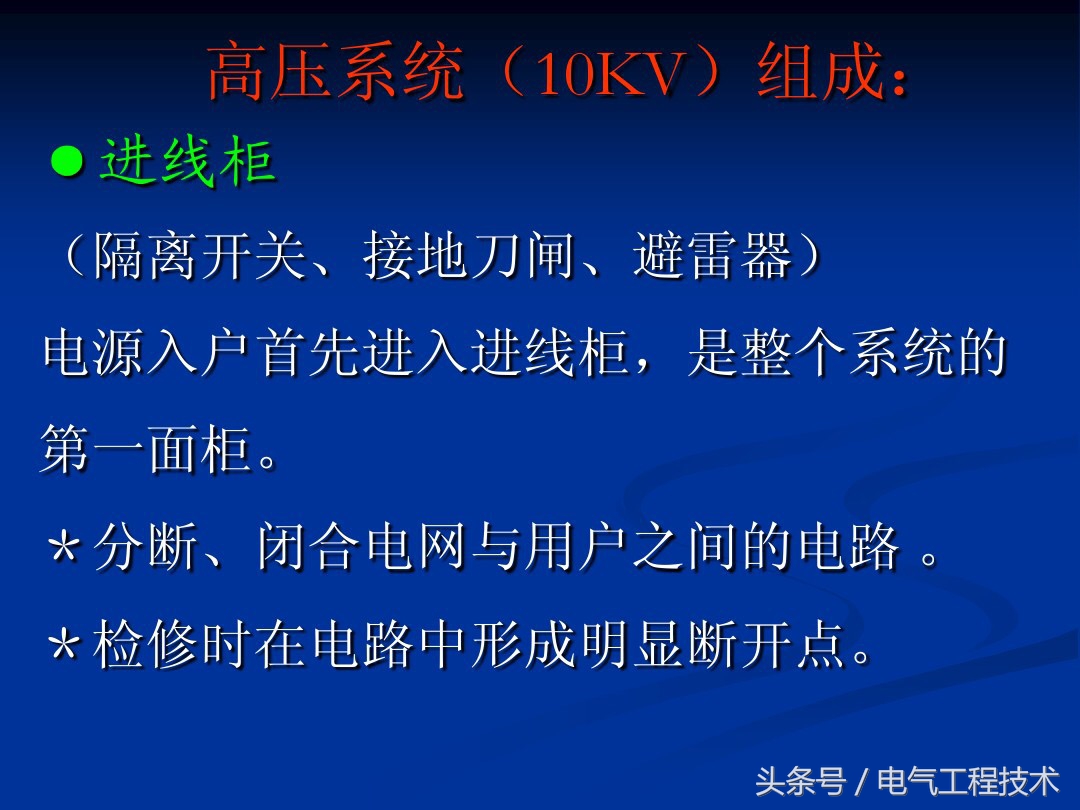 高压系统（10KV）组成：

● 进线柜

（隔离开关、接地刀闸、避雷器）

电源入户首先进入进线柜，是整个系统的第一面柜。

＊分断、闭合电网与用户之间的电路 。

＊检修时在电路中形成明显断开点。

头条号 / 电气工程技术